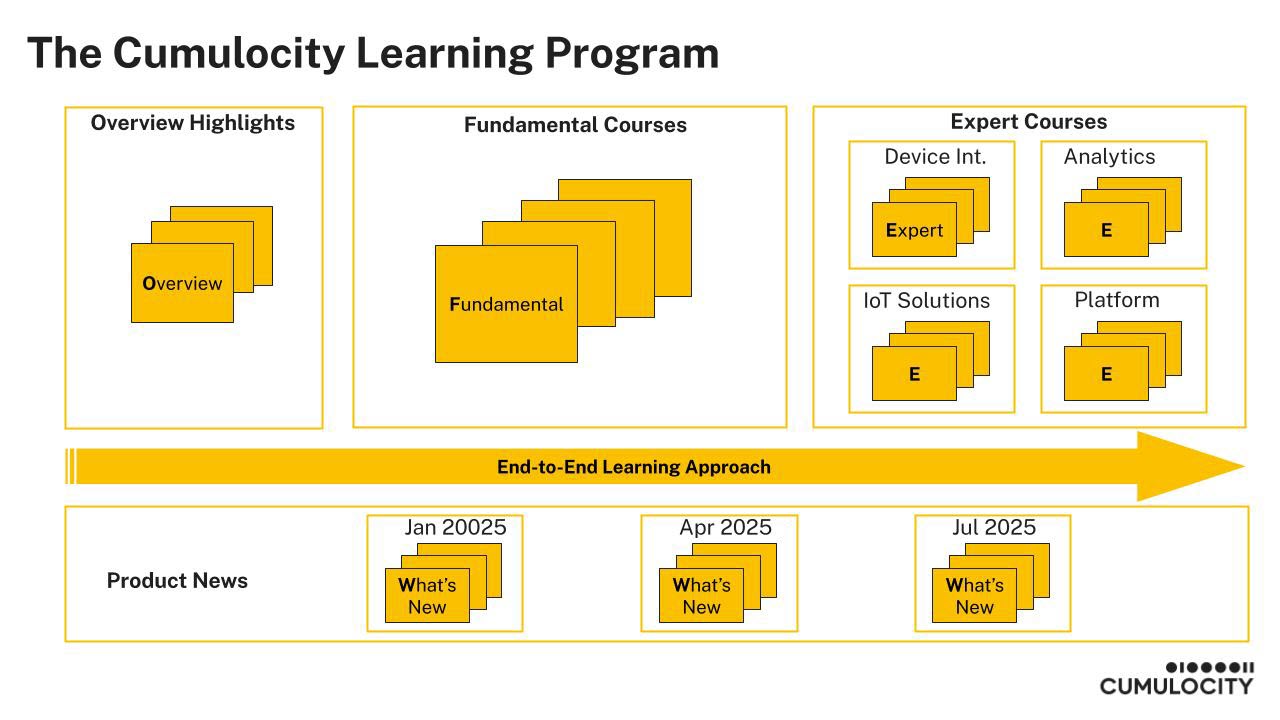 The Cumulocity Learning Program

Overview Highlights

Overview

Fundamental Courses

Fundamental

Expert Courses

Device Int.

Expert

Analytics

E

IoT Solutions

E

Platform

E

End-to-End Learning Approach

Product News

Jan 20025

What's New

Apr 2025

What's New

Jul 2025

What's New

CUMULOCITY